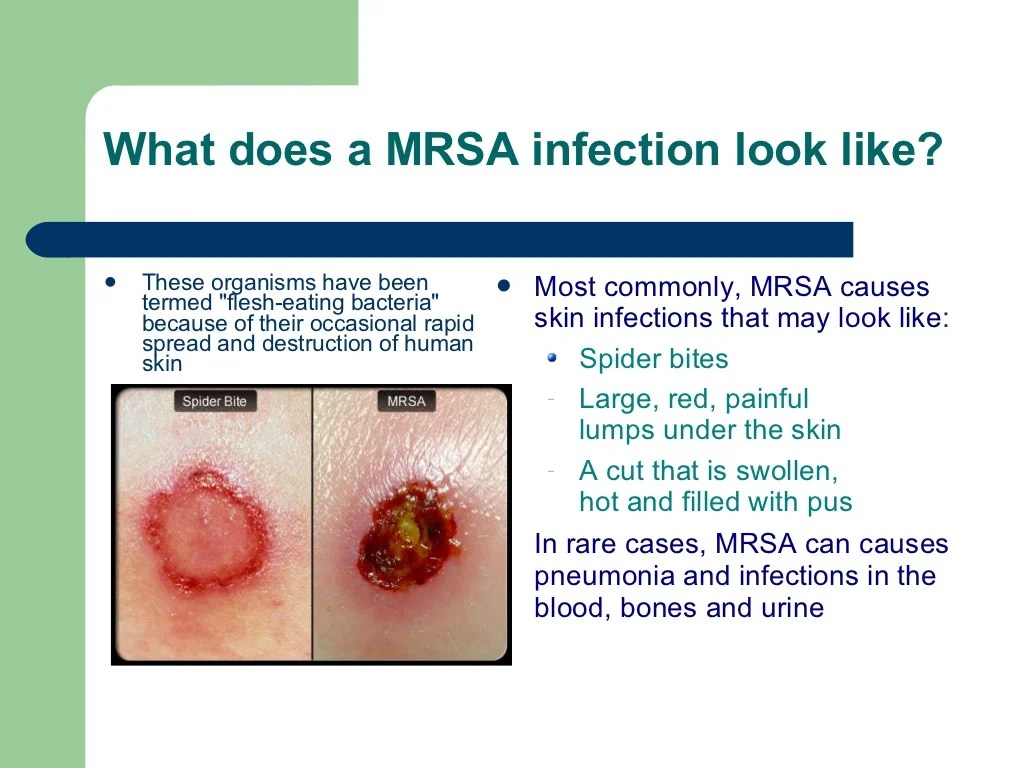 What does a MRSA infection look like?

- These organisms have been termed "flesh-eating bacteria" because of their occasional rapid spread and destruction of human skin

Spider Bite

MRSA

- Most commonly, MRSA causes skin infections that may look like:
  - Spider bites
  - Large, red, painful lumps under the skin
  - A cut that is swollen, hot and filled with pus

In rare cases, MRSA can causes pneumonia and infections in the blood, bones and urine